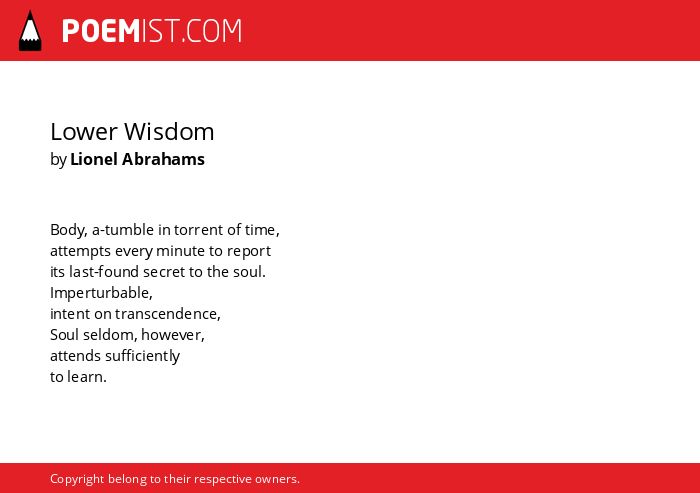 POEMIST.COM

Lower Wisdom
by Lionel Abrahams

Body, a-tumble in torrent of time,
attempts every minute to report
its last-found secret to the soul.
Imperturbable,
intent on transcendence,
Soul seldom, however,
attends sufficiently
to learn.

Copyright belong to their respective owners.